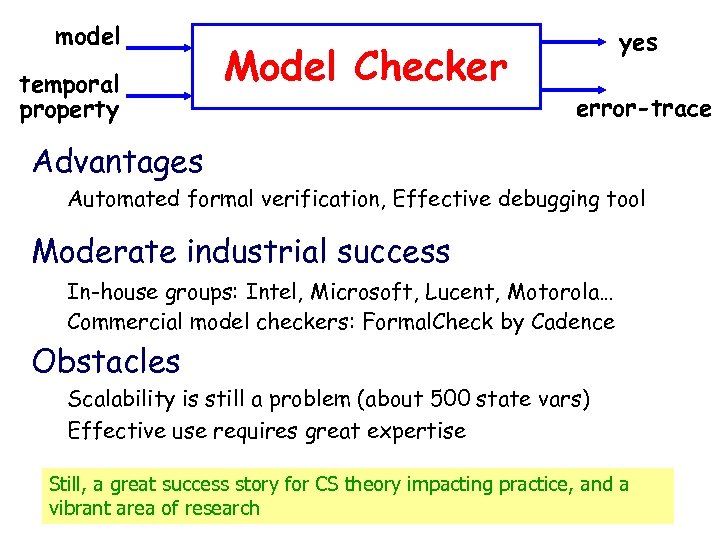 model

temporal property

Model Checker

yes

error-trace

Advantages

Automated formal verification, Effective debugging tool

Moderate industrial success

In-house groups: Intel, Microsoft, Lucent, Motorola…

Commercial model checkers: FormalCheck by Cadence

Obstacles

Scalability is still a problem (about 500 state vars)

Effective use requires great expertise

Still, a great success story for CS theory impacting practice, and a vibrant area of research